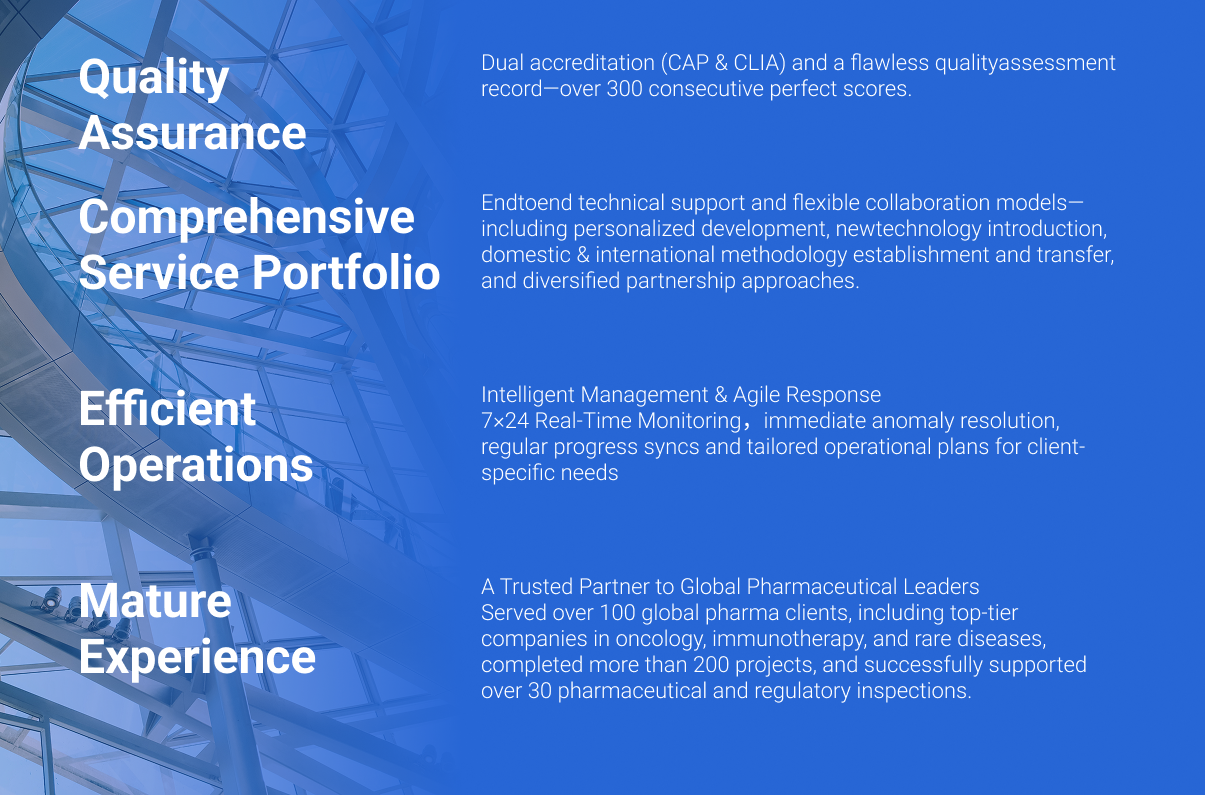 Quality Assurance

Dual accreditation (CAP & CLIA) and a flawless qualityassessment record—over 300 consecutive perfect scores.

Comprehensive Service Portfolio

Endtoend technical support and flexible collaboration models—including personalized development, newtechnology introduction, domestic & international methodology establishment and transfer, and diversified partnership approaches.

Efficient Operations

Intelligent Management & Agile Response
7×24 Real-Time Monitoring，immediate anomaly resolution, regular progress syncs and tailored operational plans for client-specific needs

Mature Experience

A Trusted Partner to Global Pharmaceutical Leaders
Served over 100 global pharma clients, including top-tier companies in oncology, immunotherapy, and rare diseases, completed more than 200 projects, and successfully supported over 30 pharmaceutical and regulatory inspections.